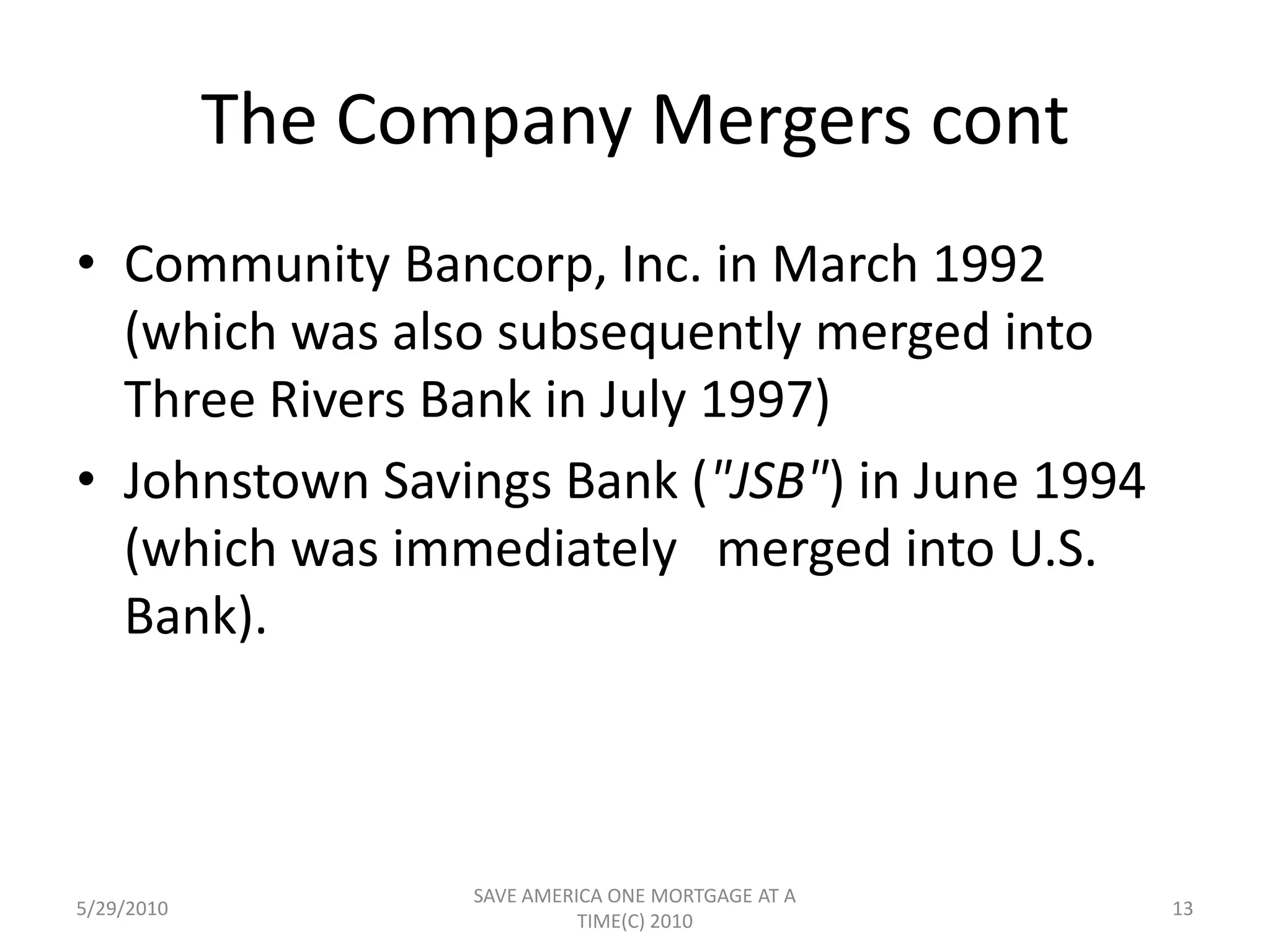 The Company Mergers cont

• Community Bancorp, Inc. in March 1992 (which was also subsequently merged into Three Rivers Bank in July 1997)
• Johnstown Savings Bank ("JSB") in June 1994 (which was immediately merged into U.S. Bank).

5/29/2010

SAVE AMERICA ONE MORTGAGE AT A TIME(C) 2010

13